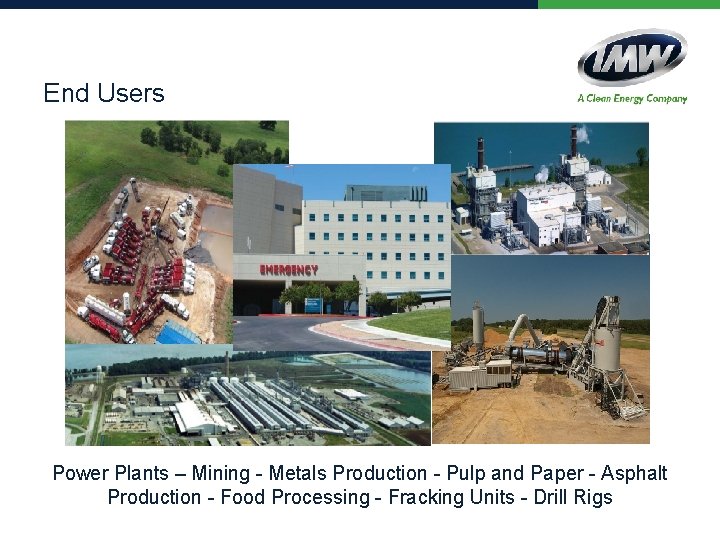 End Users

IMW
A Clean Energy Company

EMERGENCY

Power Plants – Mining - Metals Production - Pulp and Paper - Asphalt Production - Food Processing - Fracking Units - Drill Rigs